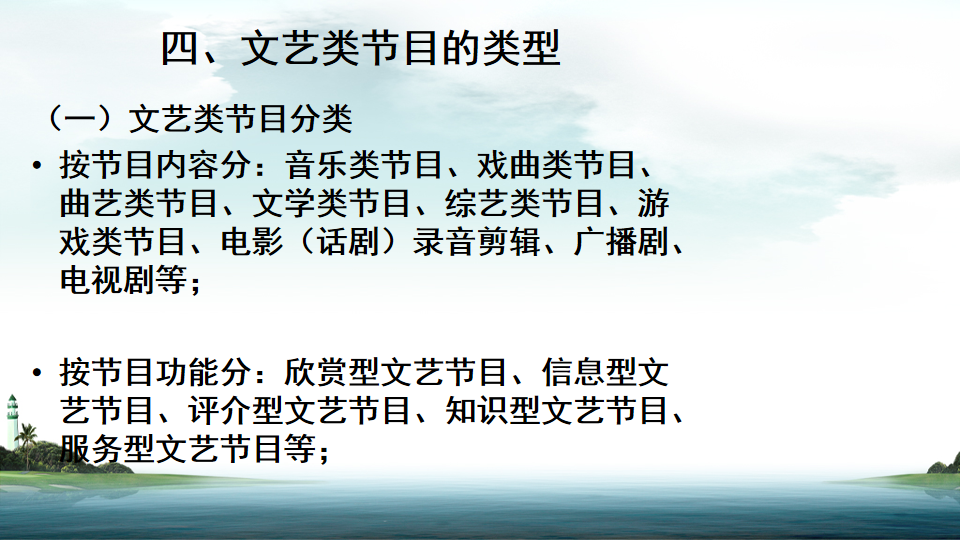 四、文艺类节目的类型

（一）文艺类节目分类

• 按节目内容分：音乐类节目、戏曲类节目、曲艺类节目、文学类节目、综艺类节目、游戏类节目、电影（话剧）录音剪辑、广播剧、电视剧等；

• 按节目功能分：欣赏型文艺节目、信息型文艺节目、评介型文艺节目、知识型文艺节目、服务型文艺节目等；